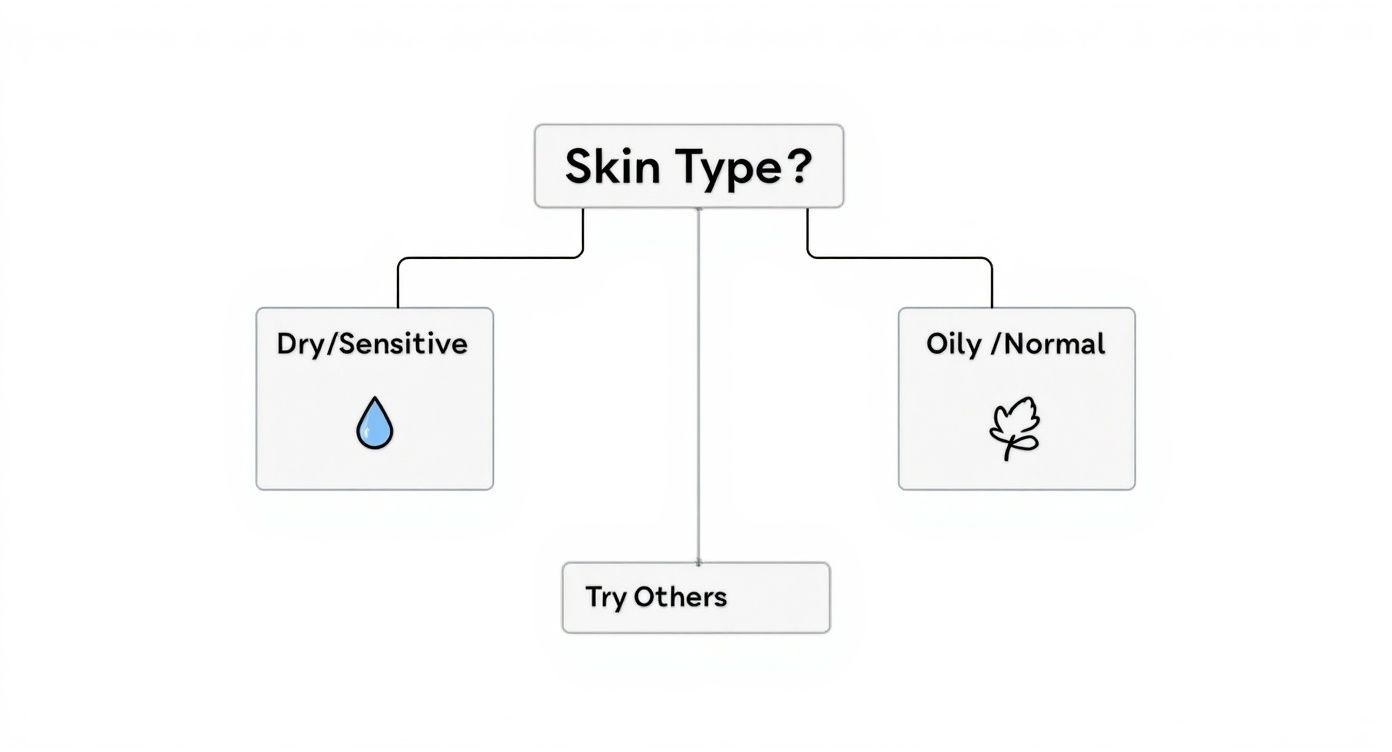 Skin Type?

Dry/Sensitive

Oily /Normal

Try Others